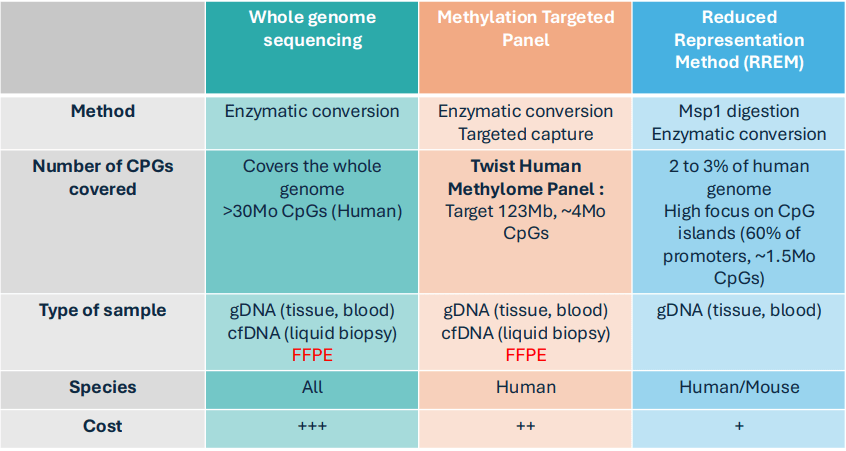 | | Whole genome sequencing | Methylation Targeted Panel | Reduced Representation Method (RREM) |
|---|---|---|---|
| Method | Enzymatic conversion | Enzymatic conversion Targeted capture | Msp1 digestion Enzymatic conversion |
| Number of CPGs covered | Covers the whole genome >30Mo CpGs (Human) | Twist Human Methylome Panel : Target 123Mb, ~4Mo CpGs | 2 to 3% of human genome High focus on CpG islands (60% of promoters, ~1.5Mo CpGs) |
| Type of sample | gDNA (tissue, blood) cfDNA (liquid biopsy) FFPE | gDNA (tissue, blood) cfDNA (liquid biopsy) FFPE | gDNA (tissue, blood) |
| Species | All | Human | Human/Mouse |
| Cost | +++ | ++ | + |